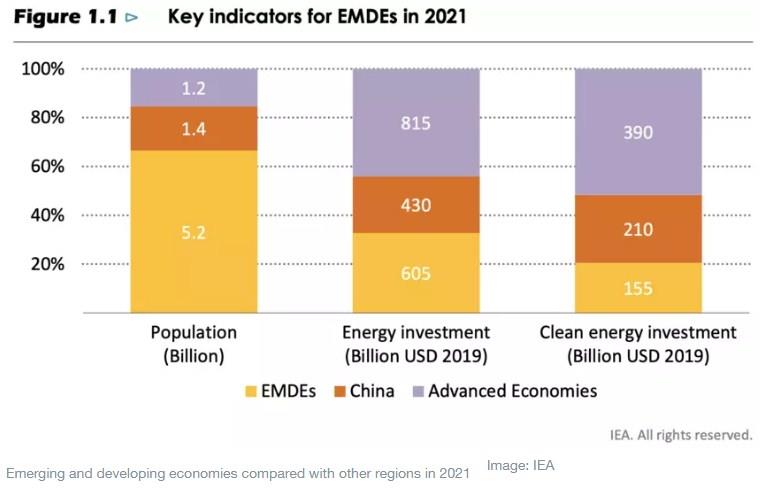 Figure 1.1 ▷ Key indicators for EMDEs in 2021

100%
80%
60%
40%
20%

1.2
1.4
5.2

815
430
605

390
210
155

Population (Billion)

Energy investment (Billion USD 2019)

Clean energy investment (Billion USD 2019)

EMDEs China Advanced Economies

IEA. All rights reserved.

Emerging and developing economies compared with other regions in 2021

Image: IEA